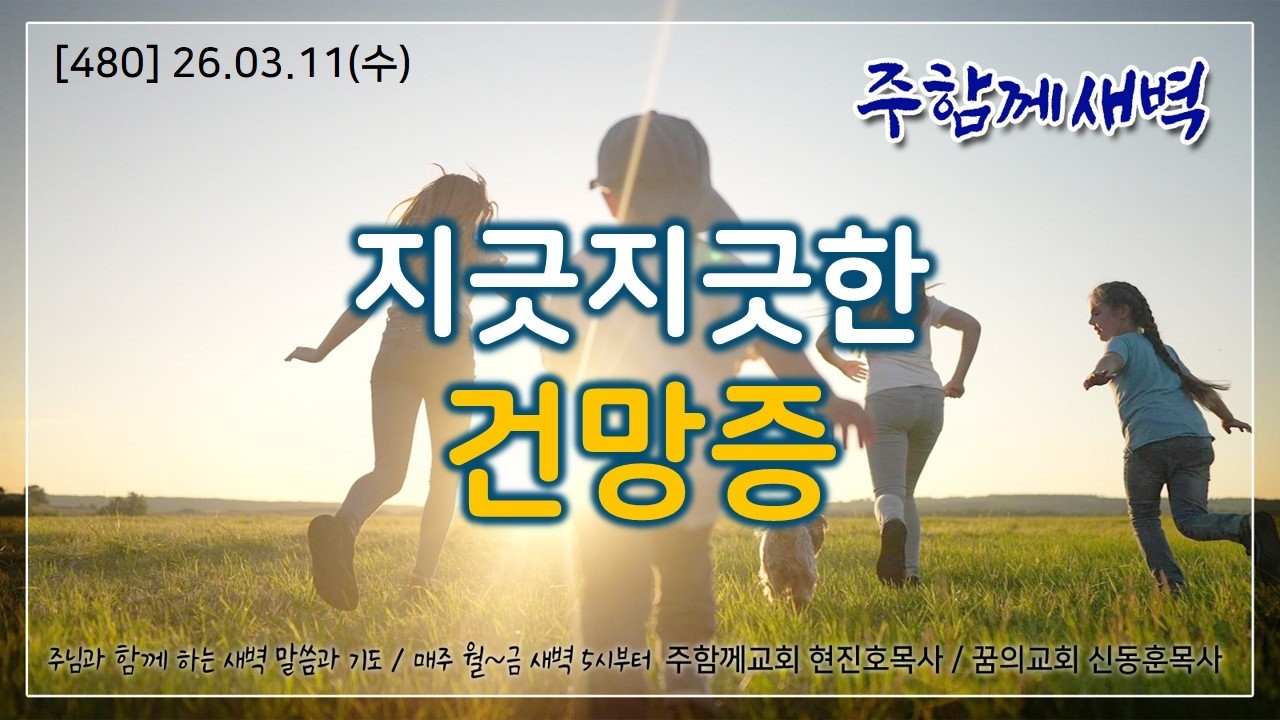 [480] 26.03.11(수)

주함께새벽

지긋지긋한
건망증

주님과 함께 하는 새벽 말씀과 기도 / 매주 월~금 새벽 5시부터 주함께교회 현진호목사 / 꿈의교회 신동훈목사